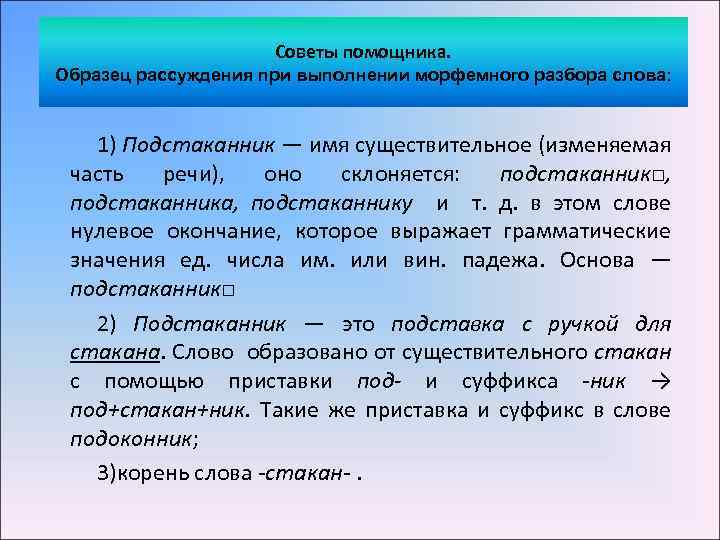 Советы помощника.
Образец рассуждения при выполнении морфемного разбора слова:

1) Подстаканник — имя существительное (изменяемая часть речи), оно склоняется: подстаканник□, подстаканника, подстаканнику и т. д. в этом слове нулевое окончание, которое выражает грамматические значения ед. числа им. или вин. падежа. Основа — подстаканник□

2) Подстаканник — это подставка с ручкой для стакана. Слово образовано от существительного стакан с помощью приставки под- и суффикса -ник → под+стакан+ник. Такие же приставка и суффикс в слове подоконник;

3)корень слова -стакан- .